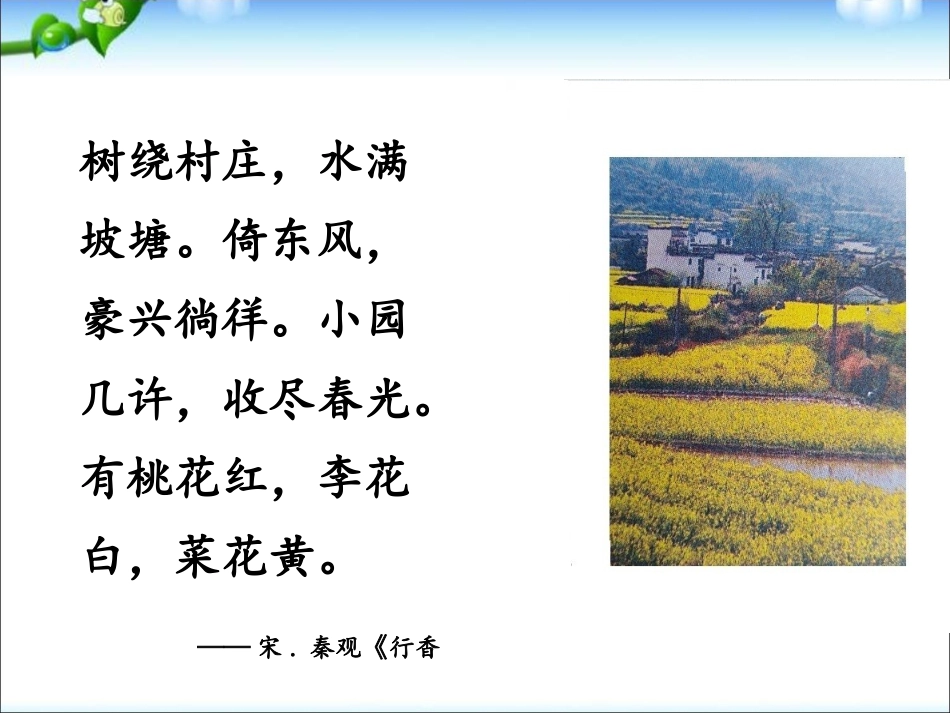 树绕村庄，水满坡塘。倚东风，豪兴徜徉。小园几许，收尽春光。有桃花红，李花白，菜花黄。

——宋．秦观《行香